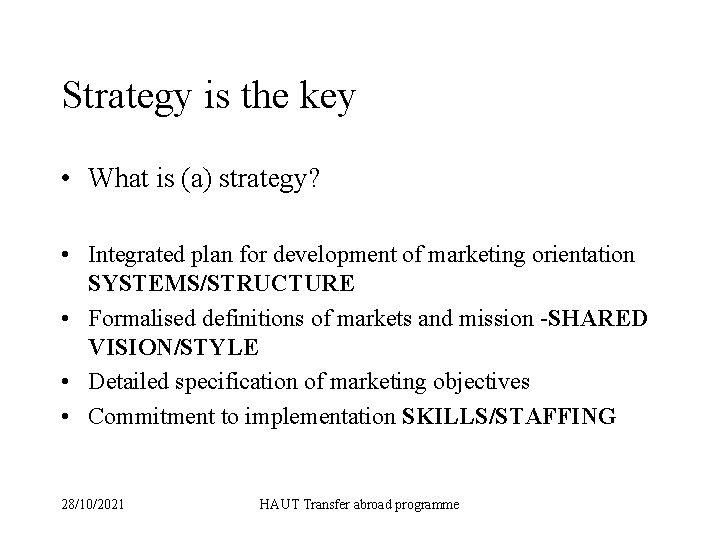 Strategy is the key

• What is (a) strategy?

• Integrated plan for development of marketing orientation SYSTEMS/STRUCTURE
• Formalised definitions of markets and mission -SHARED VISION/STYLE
• Detailed specification of marketing objectives
• Commitment to implementation SKILLS/STAFFING

28/10/2021

HAUT Transfer abroad programme